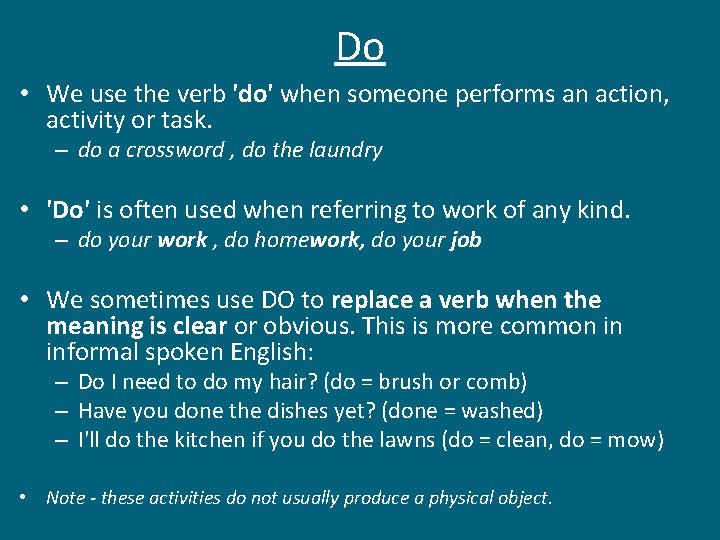 Do

• We use the verb 'do' when someone performs an action, activity or task.
– do a crossword , do the laundry

• 'Do' is often used when referring to work of any kind.
– do your work , do homework, do your job

• We sometimes use DO to replace a verb when the meaning is clear or obvious. This is more common in informal spoken English:
– Do I need to do my hair? (do = brush or comb)
– Have you done the dishes yet? (done = washed)
– I'll do the kitchen if you do the lawns (do = clean, do = mow)

• Note - these activities do not usually produce a physical object.